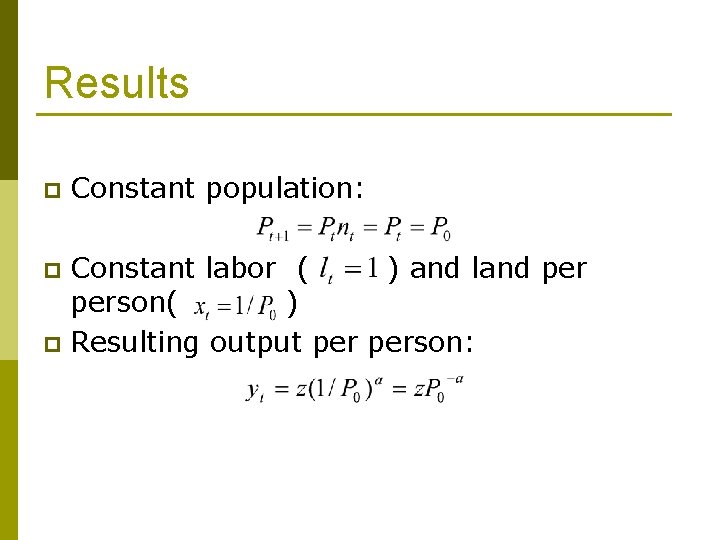 Results

Constant population:

$P_{t+1} = P_t n_t = P_t = P_0$

Constant labor ( $l_t = 1$ ) and land per person( $x_t = 1/P_0$ )

Resulting output per person:

$y_t = z(1/P_0)^a = zP_0^{-a}$